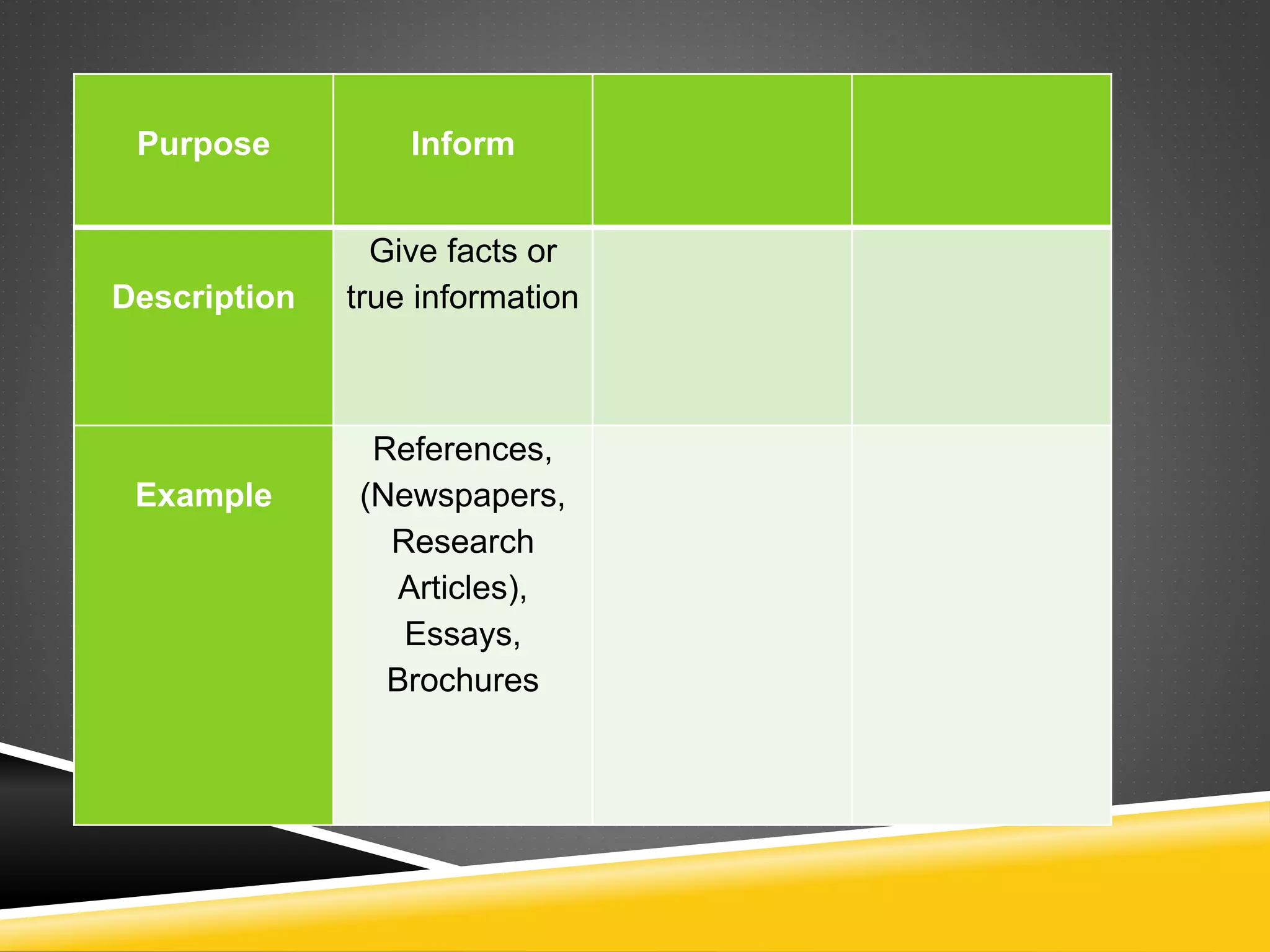 | Purpose | Inform | | |
|---|---|---|---|
| Description | Give facts or true information | | |
| Example | References, (Newspapers, Research Articles), Essays, Brochures | | |